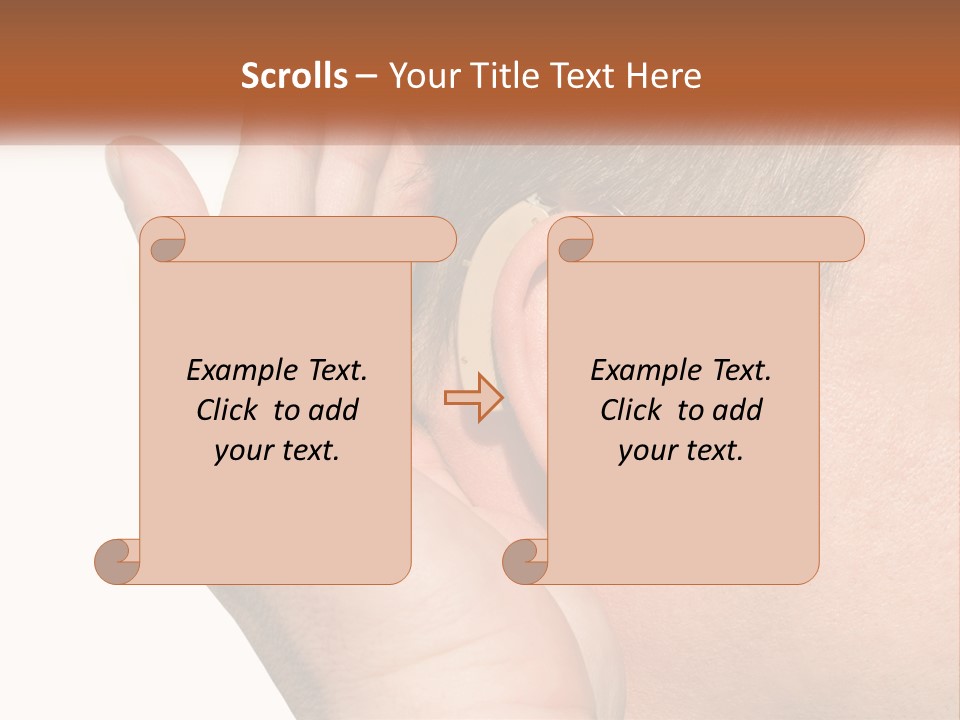 Scrolls – Your Title Text Here

Example Text. Click to add your text.

Example Text. Click to add your text.